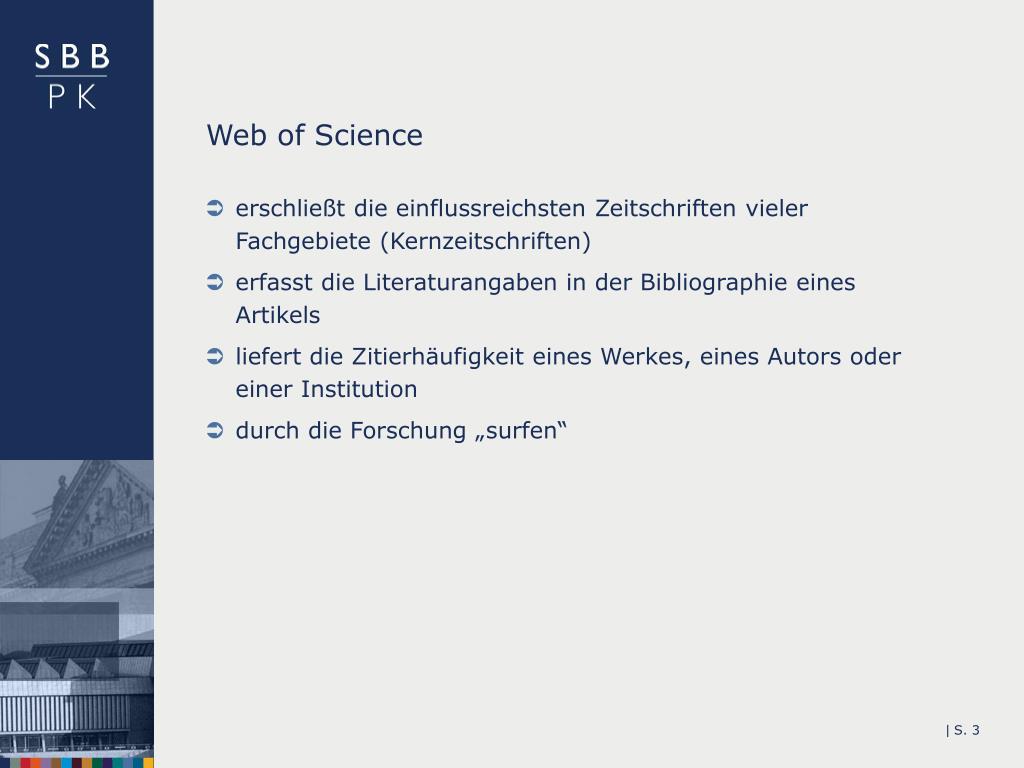 SBB
PK

Web of Science

➲ erschließt die einflussreichsten Zeitschriften vieler Fachgebiete (Kernzeitschriften)

➲ erfasst die Literaturangaben in der Bibliographie eines Artikels

➲ liefert die Zitierhäufigkeit eines Werkes, eines Autors oder einer Institution

➲ durch die Forschung „surfen“

| S. 3